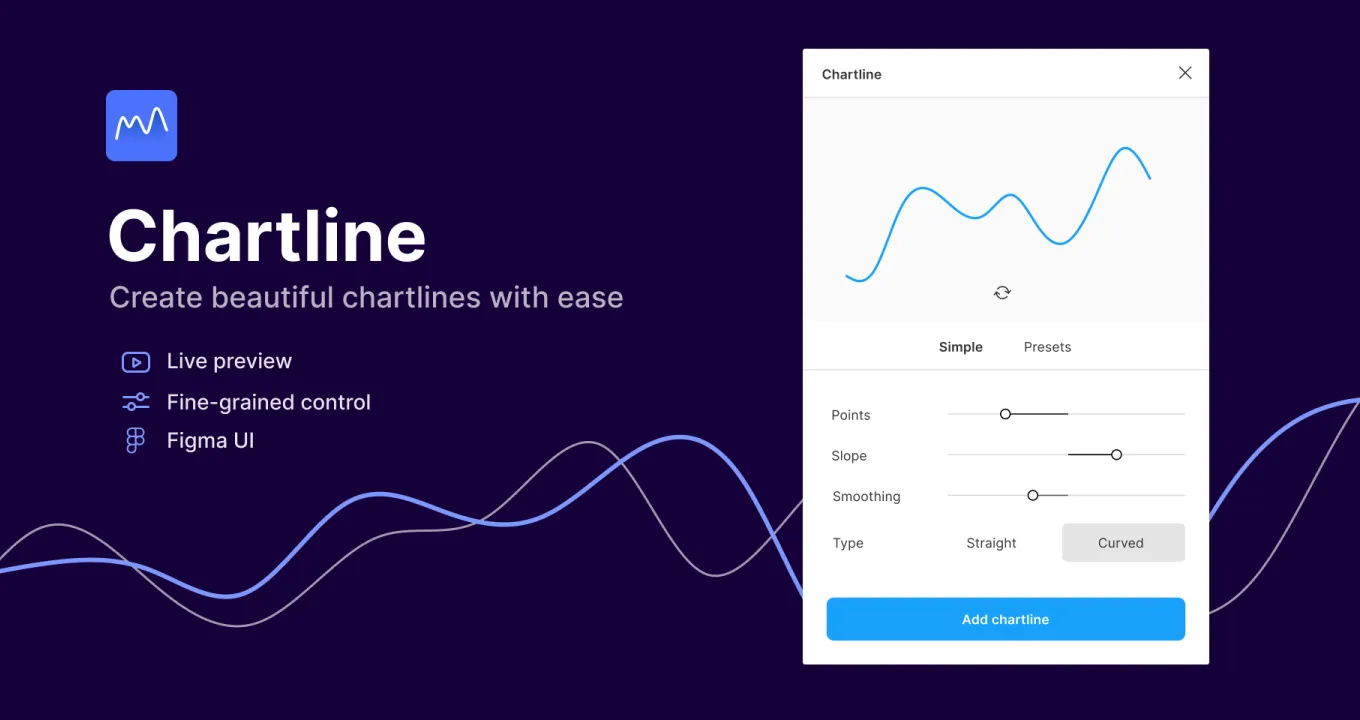 Chartline
Create beautiful chartlines with ease

Live preview
Fine-grained control
Figma UI

Chartline

Simple Presets

Points
Slope
Smoothing
Type Straight Curved

Add chartline